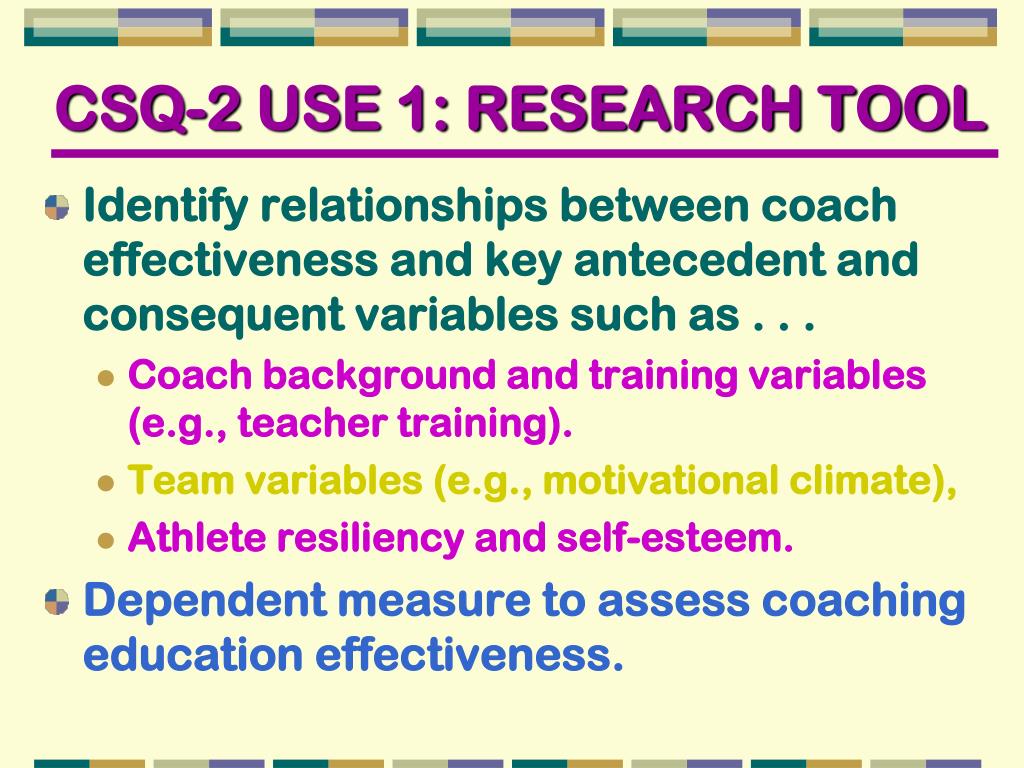 CSQ-2 USE 1: RESEARCH TOOL

Identify relationships between coach effectiveness and key antecedent and consequent variables such as . . .

Coach background and training variables (e.g., teacher training).

Team variables (e.g., motivational climate),

Athlete resiliency and self-esteem.

Dependent measure to assess coaching education effectiveness.